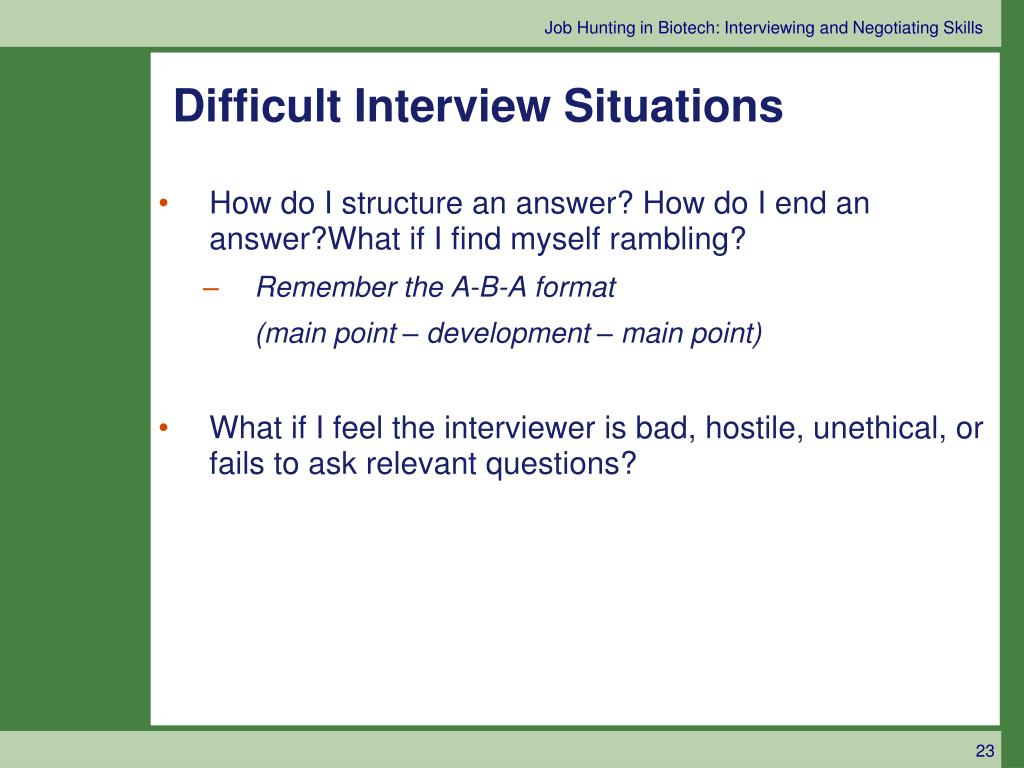 Job Hunting in Biotech: Interviewing and Negotiating Skills

Difficult Interview Situations

• How do I structure an answer? How do I end an answer?What if I find myself rambling?
– Remember the A-B-A format
(main point – development – main point)

• What if I feel the interviewer is bad, hostile, unethical, or fails to ask relevant questions?

23